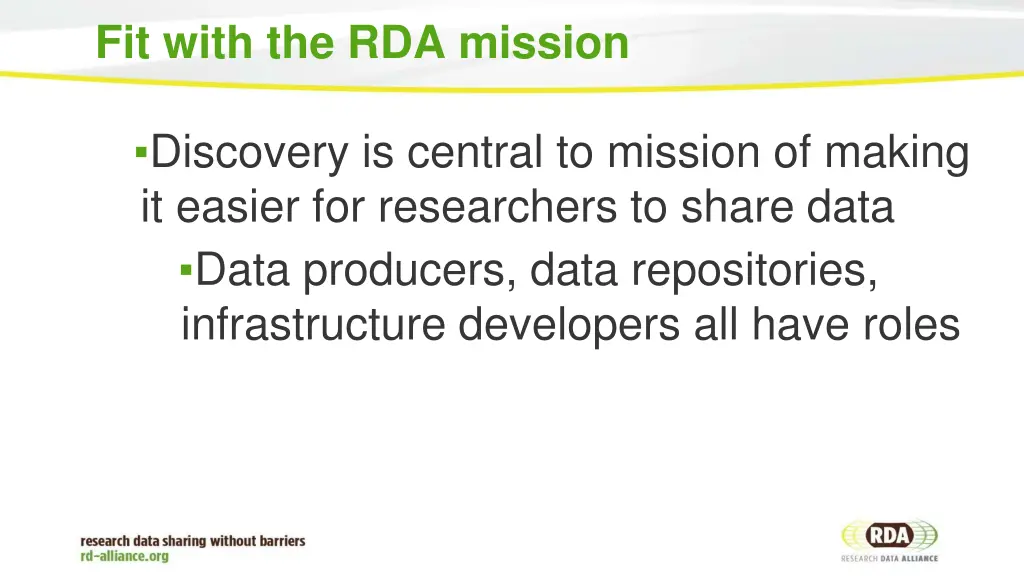 Fit with the RDA mission

▪Discovery is central to mission of making it easier for researchers to share data

▪Data producers, data repositories, infrastructure developers all have roles

research data sharing without barriers
rd-alliance.org

RDA
RESEARCH DATA ALLIANCE